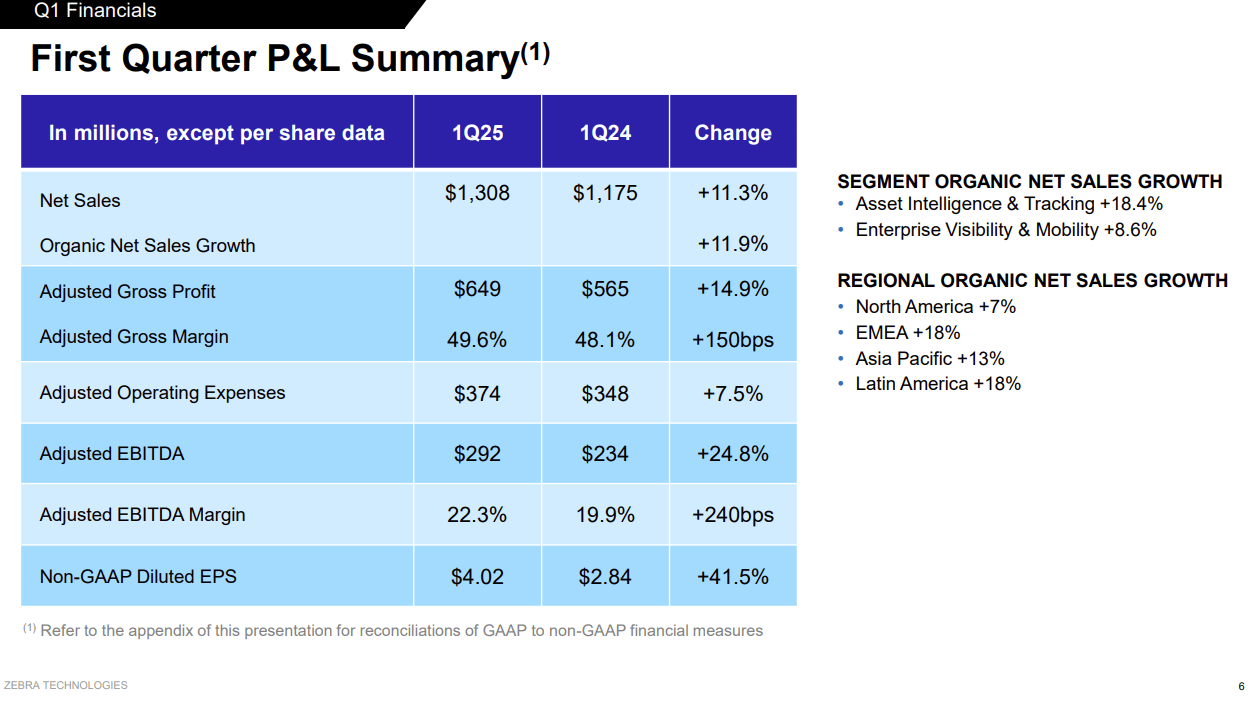 Q1 Financials

First Quarter P&L Summary$^{(1)}$

| In millions, except per share data | 1Q25 | 1Q24 | Change |
|---|---|---|---|
| Net Sales | $1,308 | $1,175 | +11.3% |
| Organic Net Sales Growth | | | +11.9% |
| Adjusted Gross Profit | $649 | $565 | +14.9% |
| Adjusted Gross Margin | 49.6% | 48.1% | +150bps |
| Adjusted Operating Expenses | $374 | $348 | +7.5% |
| Adjusted EBITDA | $292 | $234 | +24.8% |
| Adjusted EBITDA Margin | 22.3% | 19.9% | +240bps |
| Non-GAAP Diluted EPS | $4.02 | $2.84 | +41.5% |

$^{(1)}$ Refer to the appendix of this presentation for reconciliations of GAAP to non-GAAP financial measures

SEGMENT ORGANIC NET SALES GROWTH
• Asset Intelligence & Tracking +18.4%
• Enterprise Visibility & Mobility +8.6%

REGIONAL ORGANIC NET SALES GROWTH
• North America +7%
• EMEA +18%
• Asia Pacific +13%
• Latin America +18%

ZEBRA TECHNOLOGIES

6